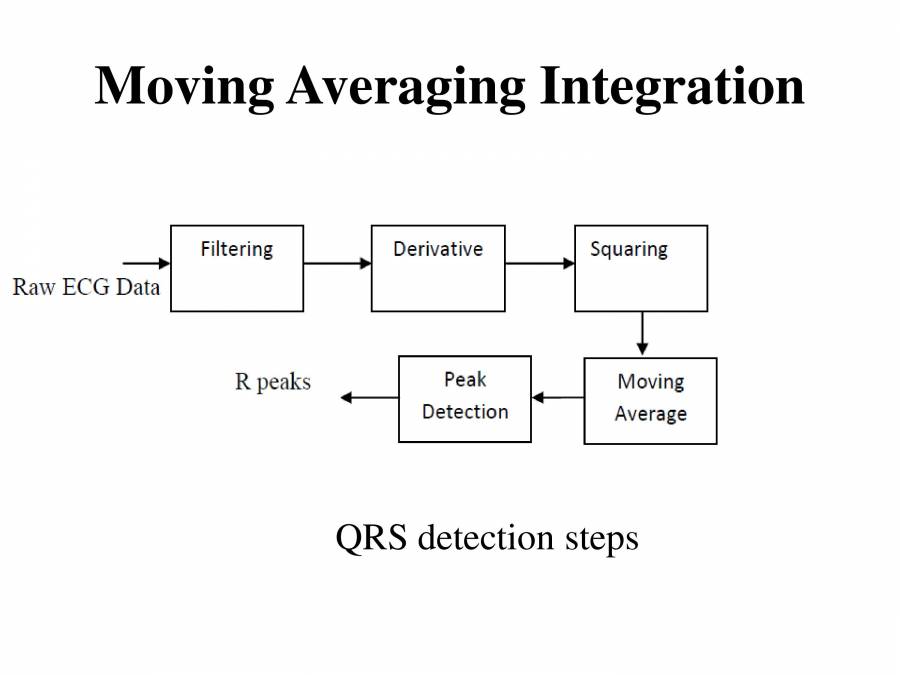 Moving Averaging Integration

Raw ECG Data

Filtering

Derivative

Squaring

Moving Average

Peak Detection

R peaks

QRS detection steps